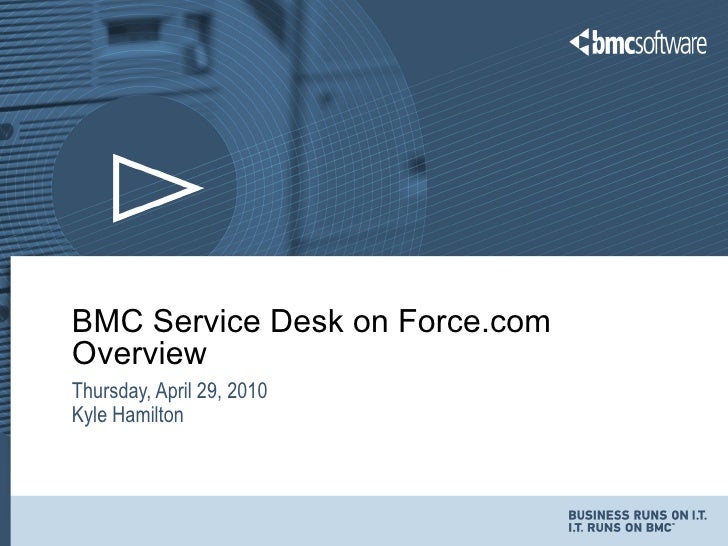 bmcsoftware

BMC Service Desk on Force.com Overview

Thursday, April 29, 2010
Kyle Hamilton

BUSINESS RUNS ON I.T.
I.T. RUNS ON BMC™